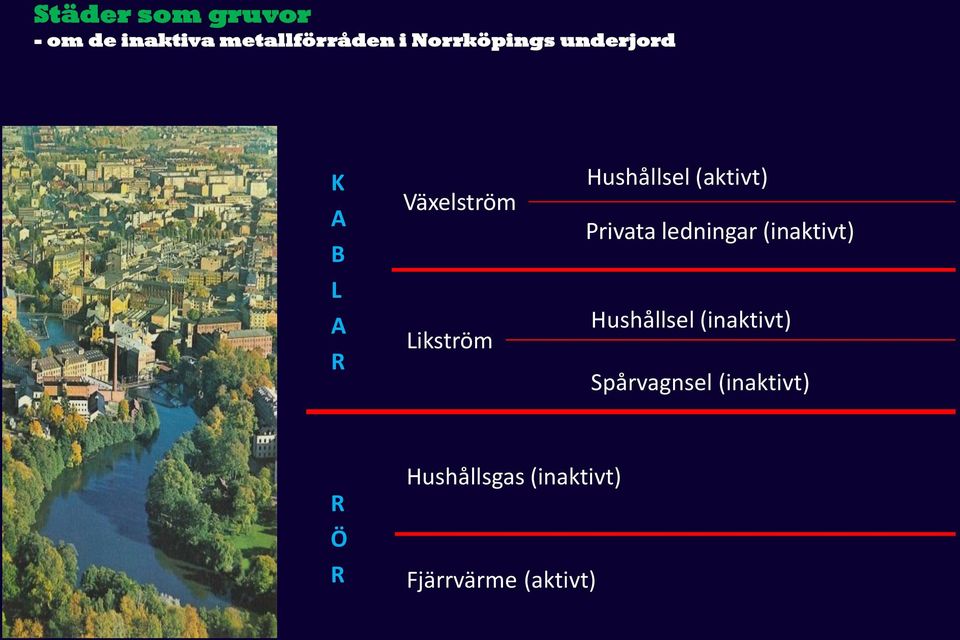 Städer som gruvor
- om de inaktiva metallförråden i Norrköpings underjord

K
A
B
L
A
R

Växelström

Hushållsel (aktivt)

Privata ledningar (inaktivt)

Likström

Hushållsel (inaktivt)

Spårvagnsel (inaktivt)

R
Ö
R

Hushållsgas (inaktivt)

Fjärrvärme (aktivt)